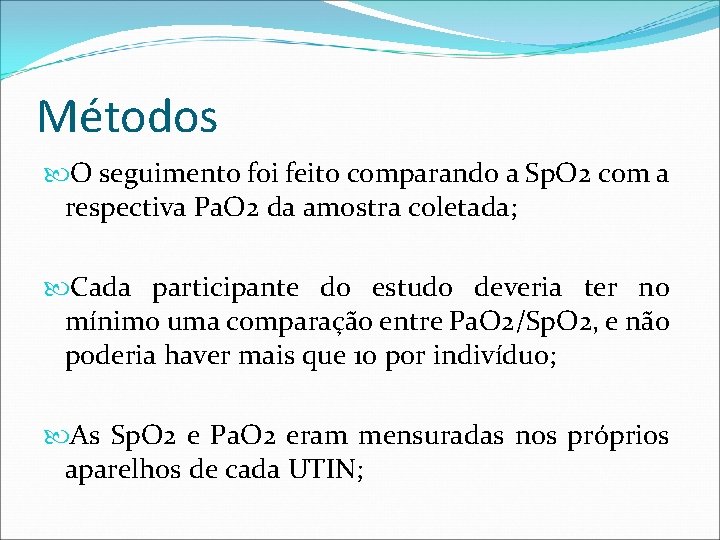 Métodos

O seguimento foi feito comparando a SpO2 com a respectiva PaO2 da amostra coletada;

Cada participante do estudo deveria ter no mínimo uma comparação entre PaO2/SpO2, e não poderia haver mais que 10 por indivíduo;

As SpO2 e PaO2 eram mensuradas nos próprios aparelhos de cada UTIN;